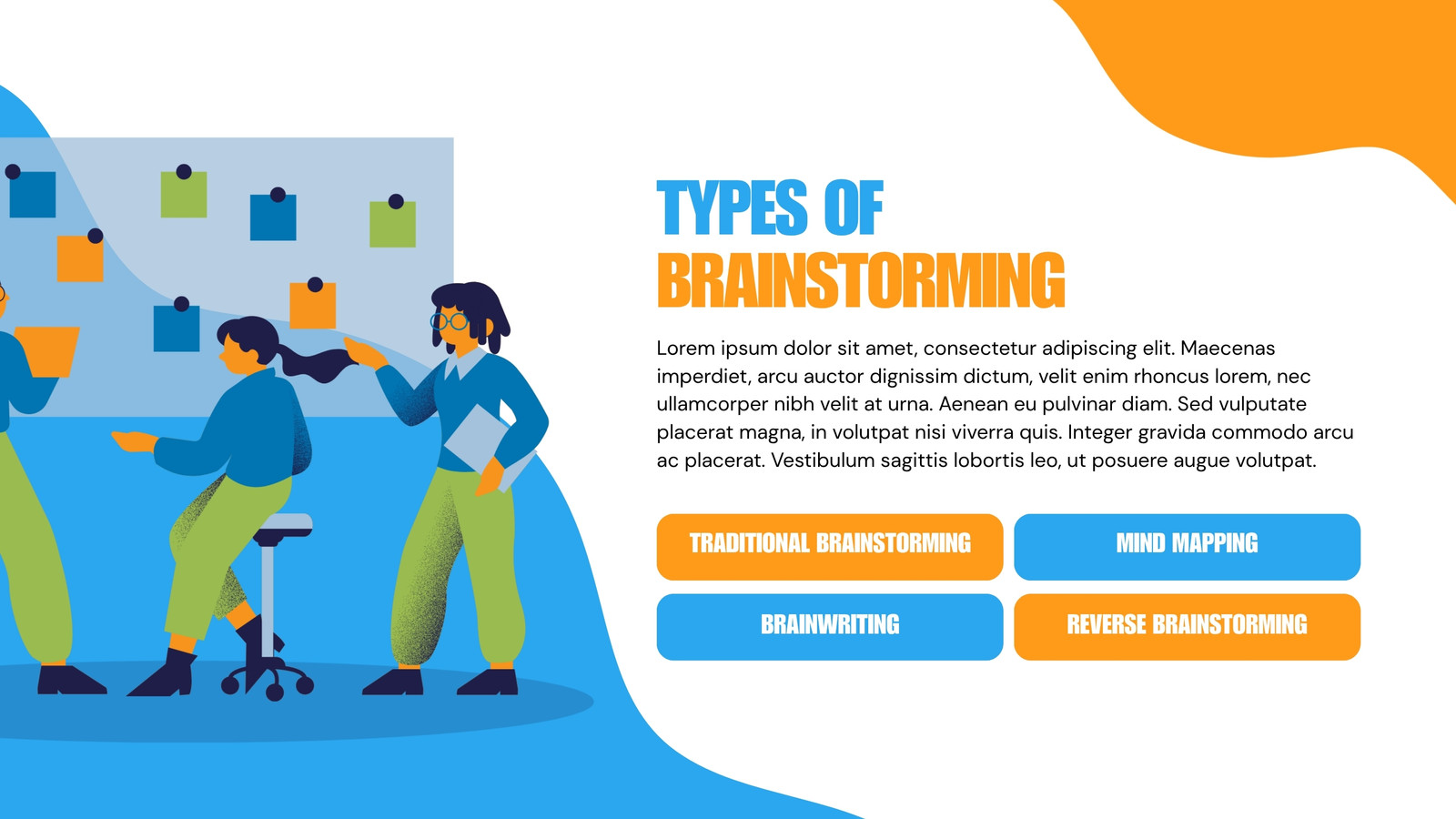 TYPES OF
BRAINSTORMING

Lorem ipsum dolor sit amet, consectetur adipiscing elit. Maecenas imperdiet, arcu auctor dignissim dictum, velit enim rhoncus lorem, nec ullamcorper nibh velit at urna. Aenean eu pulvinar diam. Sed vulputate placerat magna, in volutpat nisi viverra quis. Integer gravida commodo arcu ac placerat. Vestibulum sagittis lobortis leo, ut posuere augue volutpat.

TRADITIONAL BRAINSTORMING

MIND MAPPING

BRAINWRITING

REVERSE BRAINSTORMING